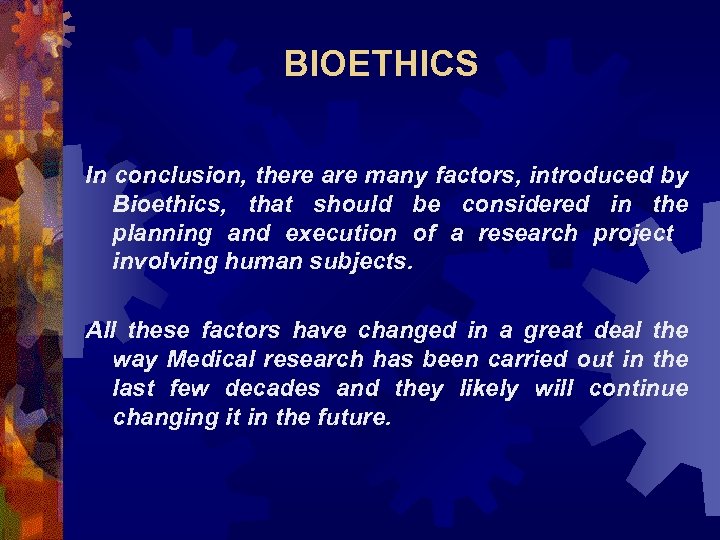 BIOETHICS

In conclusion, there are many factors, introduced by Bioethics, that should be considered in the planning and execution of a research project involving human subjects.

All these factors have changed in a great deal the way Medical research has been carried out in the last few decades and they likely will continue changing it in the future.